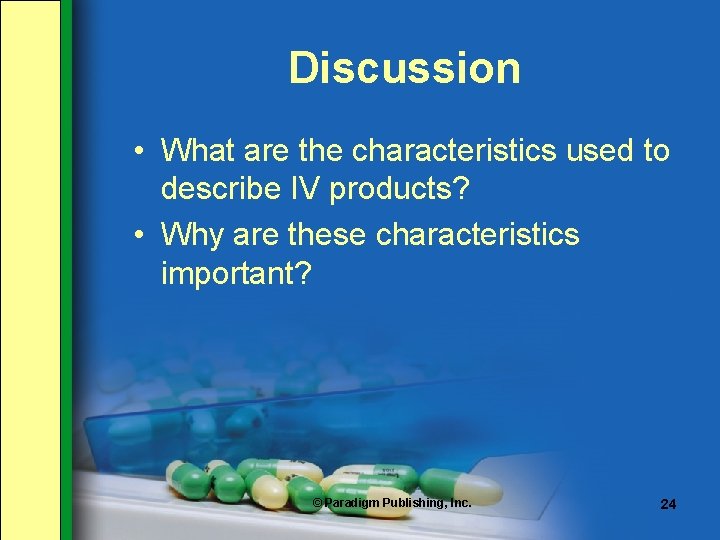 Discussion

• What are the characteristics used to describe IV products?
• Why are these characteristics important?

© Paradigm Publishing, Inc.

24